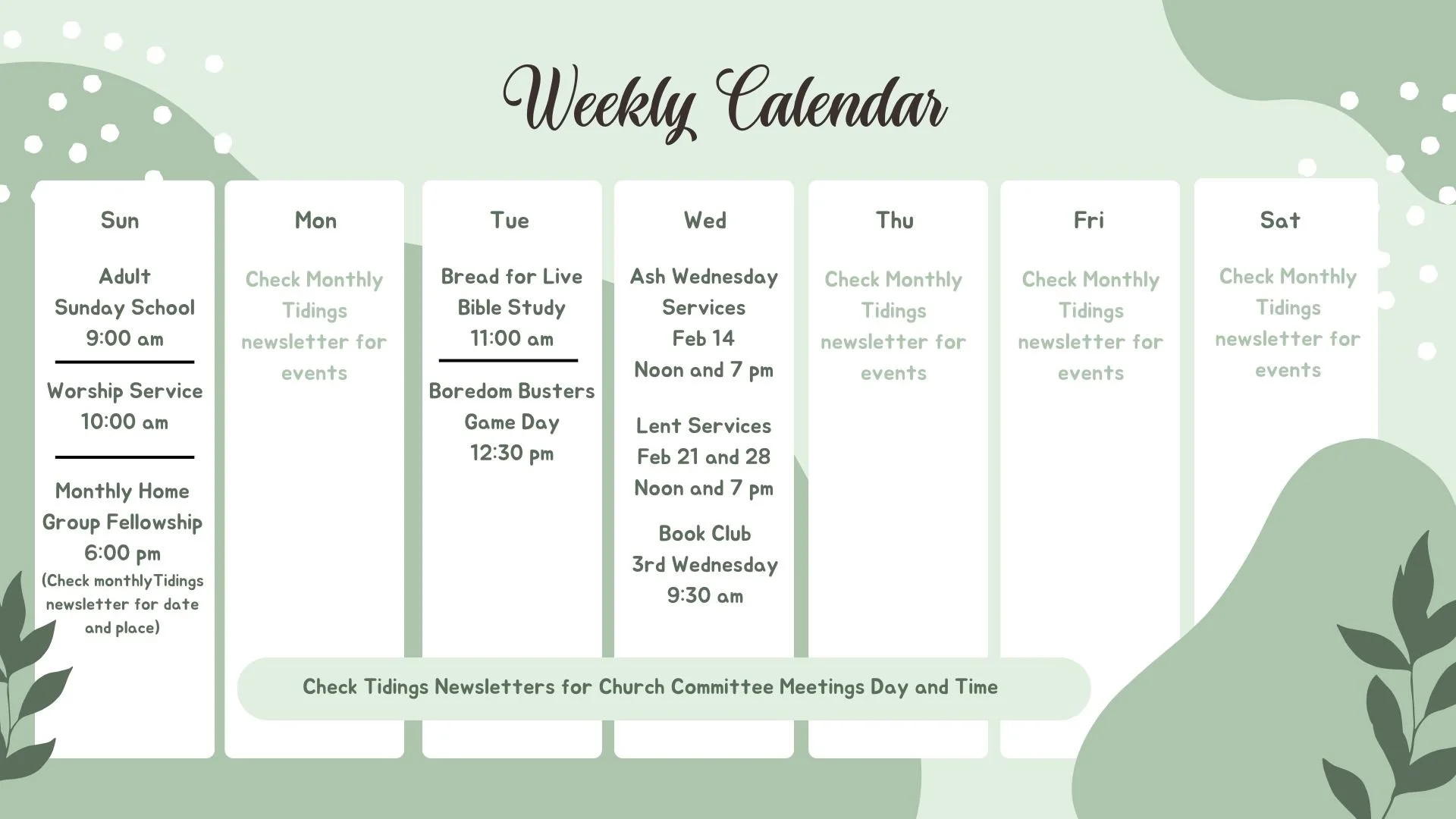 Weekly Calendar

Sun

Adult Sunday School 9:00 am

Worship Service 10:00 am

Monthly Home Group Fellowship 6:00 pm (Check monthlyTidings newsletter for date and place)

Mon

Check Monthly Tidings newsletter for events

Tue

Bread for Live Bible Study 11:00 am

Boredom Busters Game Day 12:30 pm

Wed

Ash Wednesday Services Feb 14 Noon and 7 pm

Lent Services Feb 21 and 28 Noon and 7 pm

Book Club 3rd Wednesday 9:30 am

Thu

Check Monthly Tidings newsletter for events

Fri

Check Monthly Tidings newsletter for events

Sat

Check Monthly Tidings newsletter for events

Check Tidings Newsletters for Church Committee Meetings Day and Time